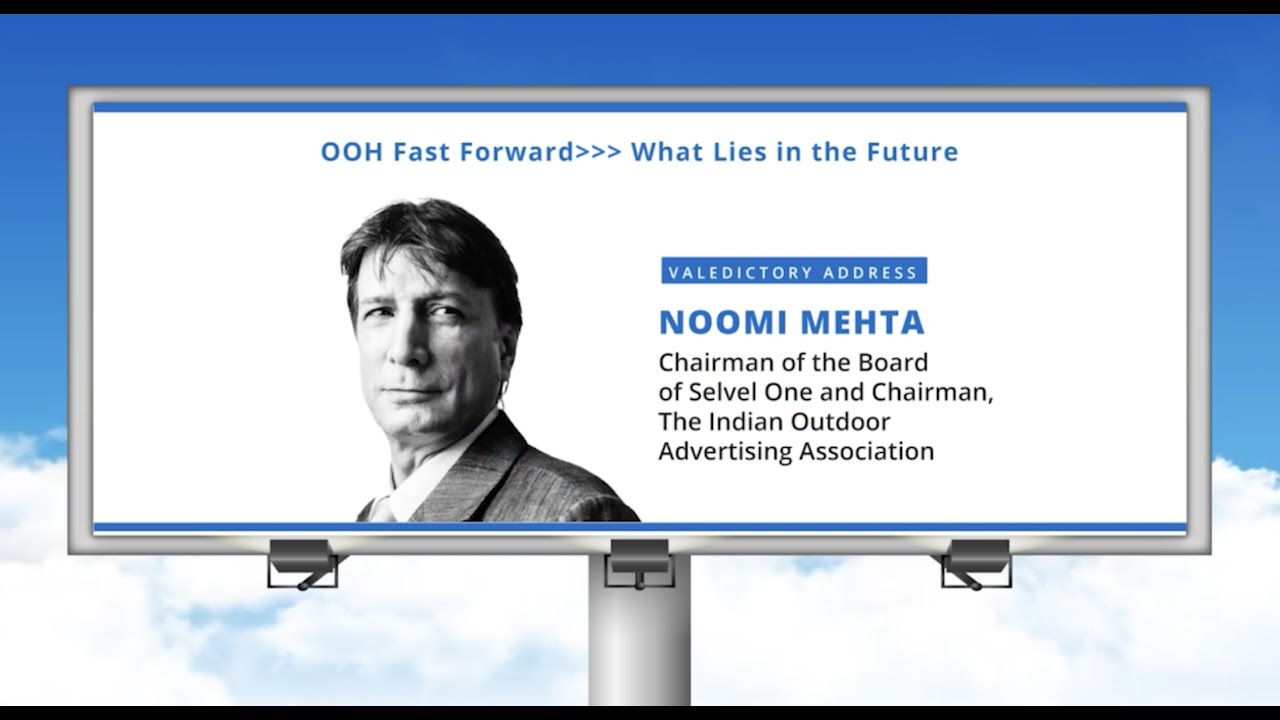 OOH Fast Forward>>> What Lies in the Future

VALEDICTORY ADDRESS

NOOMI MEHTA

Chairman of the Board of Selvel One and Chairman, The Indian Outdoor Advertising Association